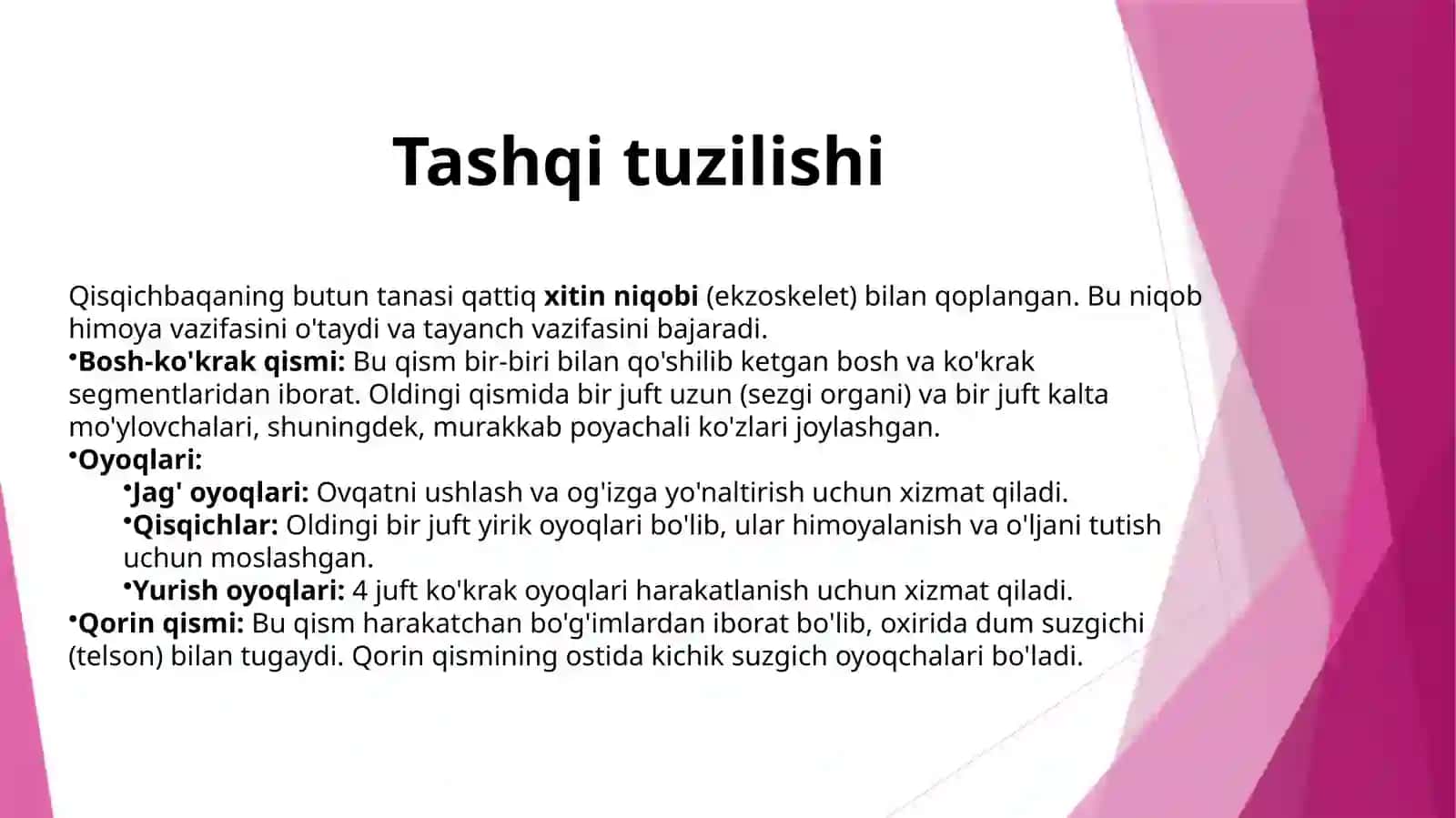 Tashqi tuzilishi

Qisqichbaqaning butun tanasi qattiq xitin niqobi (ekzoskelet) bilan qoplangan. Bu niqob himoya vazifasini o'taydi va tayanch vazifasini bajaradi.

•Bosh-ko'krak qismi: Bu qism bir-biri bilan qo'shilib ketgan bosh va ko'krak segmentlaridan iborat. Oldingi qismida bir juft uzun (sezgi organi) va bir juft kalta mo'ylovchalari, shuningdek, murakkab poyachali ko'zlari joylashgan.

•Oyoqlari:

•Jag' oyoqlari: Ovqatni ushlash va og'izga yo'naltirish uchun xizmat qiladi.

•Qisqichlar: Oldingi bir juft yirik oyoqlari bo'lib, ular himoyalanish va o'ljani tutish uchun moslashgan.

•Yurish oyoqlari: 4 juft ko'krak oyoqlari harakatlanish uchun xizmat qiladi.

•Qorin qismi: Bu qism harakatchan bo'g'imlardan iborat bo'lib, oxirida dum suzgichi (telson) bilan tugaydi. Qorin qismining ostida kichik suzgich oyoqchalari bo'ladi.